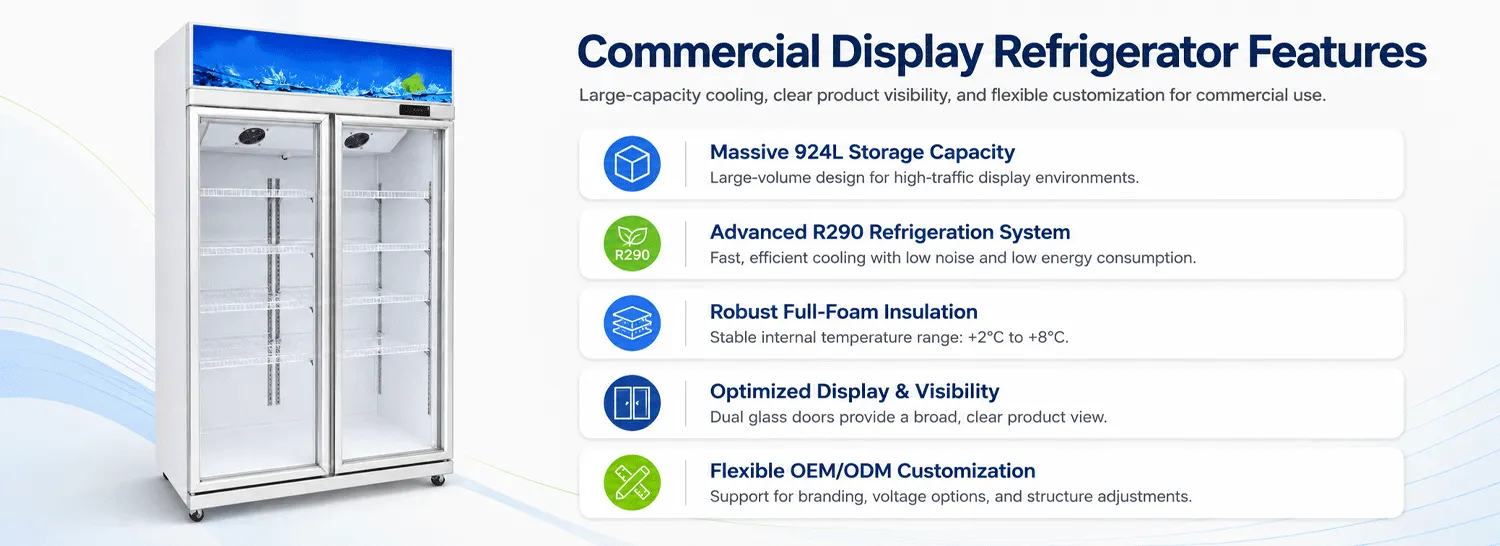 Commercial Display Refrigerator Features

Large-capacity cooling, clear product visibility, and flexible customization for commercial use.

Massive 924L Storage Capacity
Large-volume design for high-traffic display environments.

R290

Advanced R290 Refrigeration System
Fast, efficient cooling with low noise and low energy consumption.

Robust Full-Foam Insulation
Stable internal temperature range: +2°C to +8°C.

Optimized Display & Visibility
Dual glass doors provide a broad, clear product view.

Flexible OEM/ODM Customization
Support for branding, voltage options, and structure adjustments.